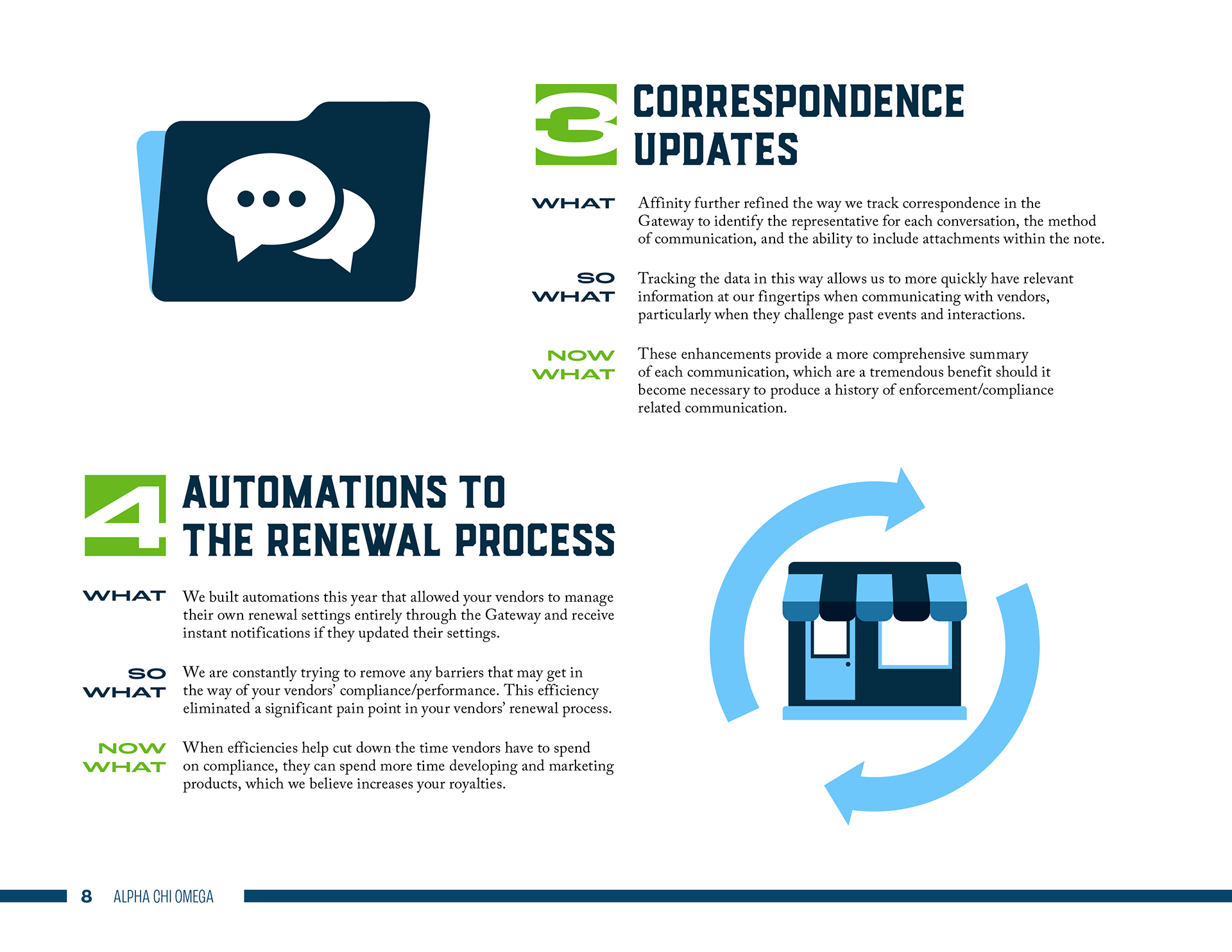 3 CORRESPONDENCE UPDATES

WHAT Affinity further refined the way we track correspondence in the Gateway to identify the representative for each conversation, the method of communication, and the ability to include attachments within the note.

SO WHAT Tracking the data in this way allows us to more quickly have relevant information at our fingertips when communicating with vendors, particularly when they challenge past events and interactions.

NOW WHAT These enhancements provide a more comprehensive summary of each communication, which are a tremendous benefit should it become necessary to produce a history of enforcement/compliance related communication.

4 AUTOMATIONS TO THE RENEWAL PROCESS

WHAT We built automations this year that allowed your vendors to manage their own renewal settings entirely through the Gateway and receive instant notifications if they updated their settings.

SO WHAT We are constantly trying to remove any barriers that may get in the way of your vendors' compliance/performance. This efficiency eliminated a significant pain point in your vendors' renewal process.

NOW WHAT When efficiencies help cut down the time vendors have to spend on compliance, they can spend more time developing and marketing products, which we believe increases your royalties.

8 ALPHA CHI OMEGA